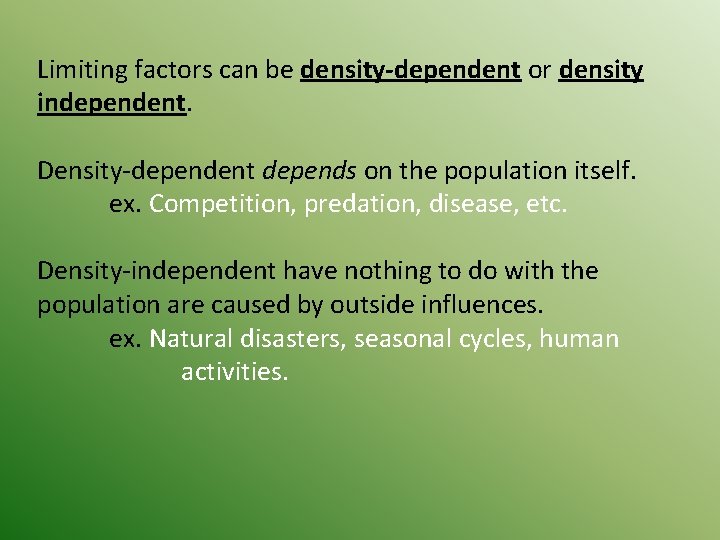 Limiting factors can be density-dependent or density independent.

Density-dependent depends on the population itself.
ex. Competition, predation, disease, etc.

Density-independent have nothing to do with the population are caused by outside influences.
ex. Natural disasters, seasonal cycles, human activities.